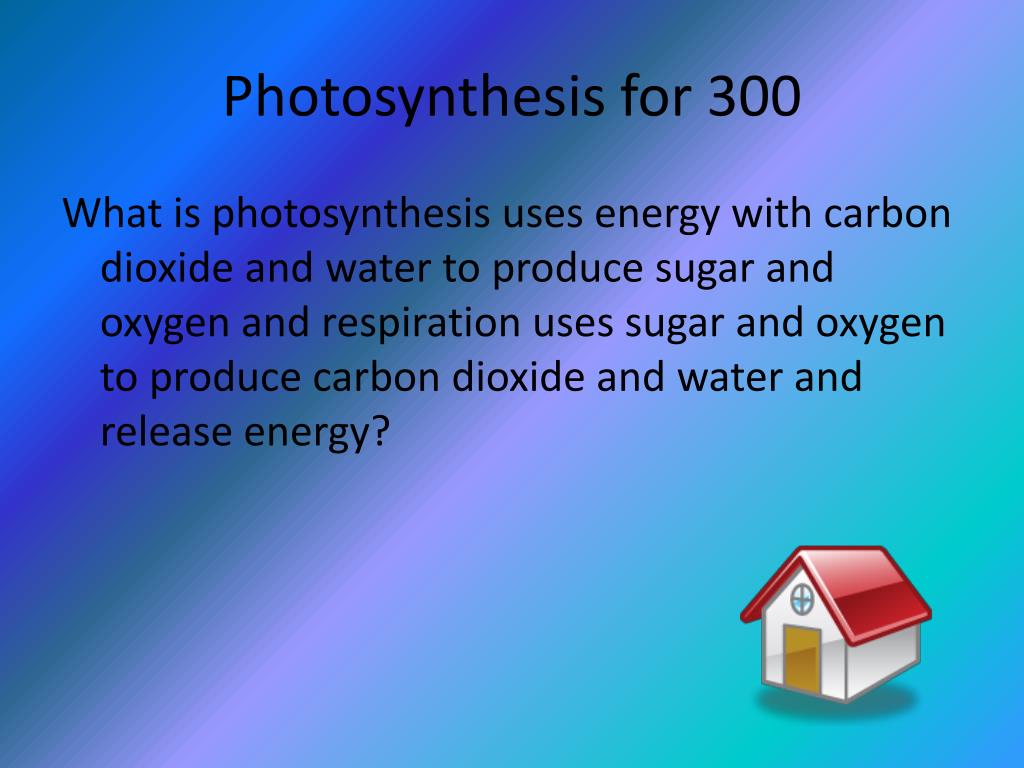 Photosynthesis for 300

What is photosynthesis uses energy with carbon dioxide and water to produce sugar and oxygen and respiration uses sugar and oxygen to produce carbon dioxide and water and release energy?